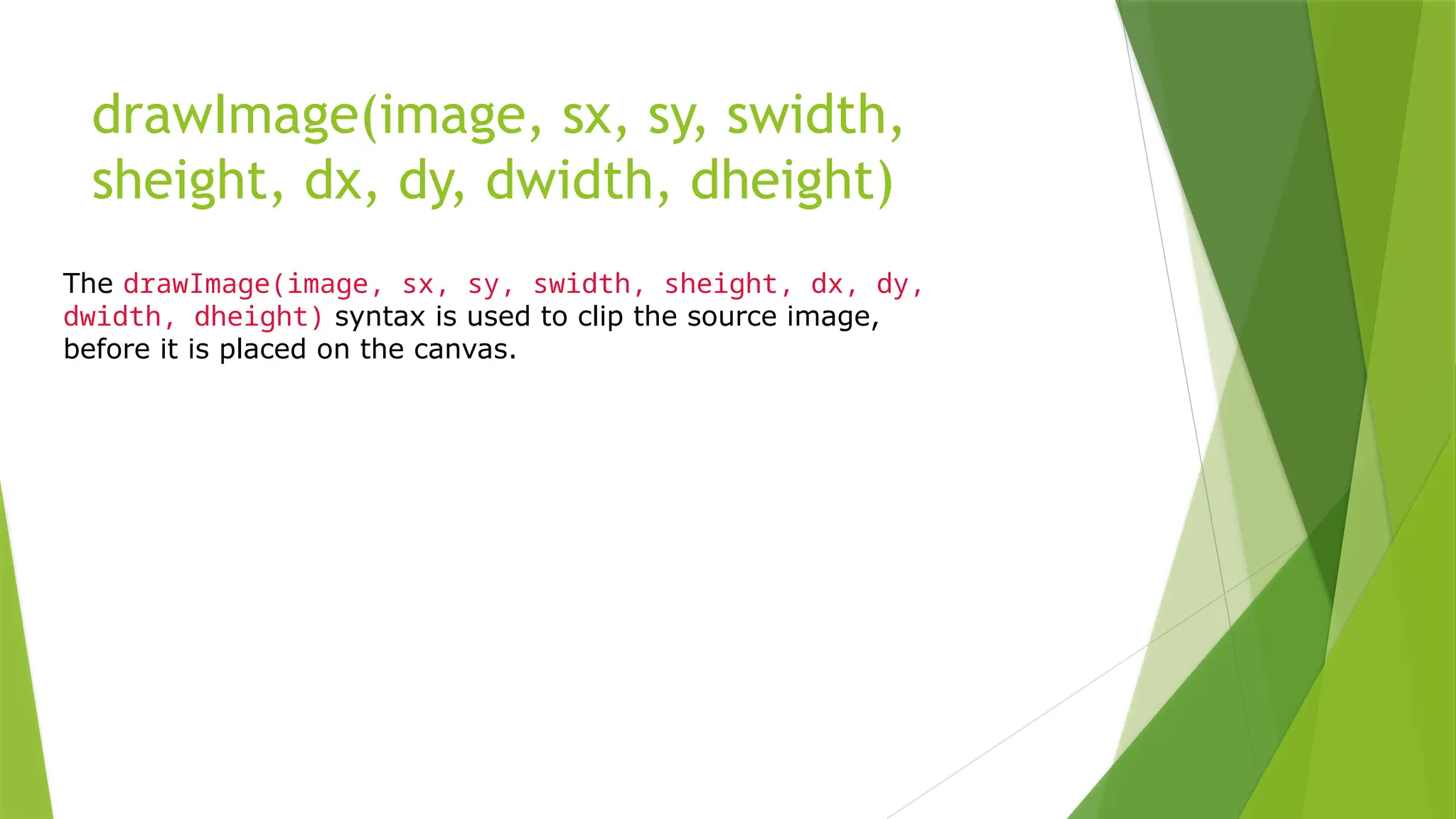 drawImage(image, sx, sy, swidth, sheight, dx, dy, dwidth, dheight)

The drawImage(image, sx, sy, swidth, sheight, dx, dy, dwidth, dheight) syntax is used to clip the source image, before it is placed on the canvas.